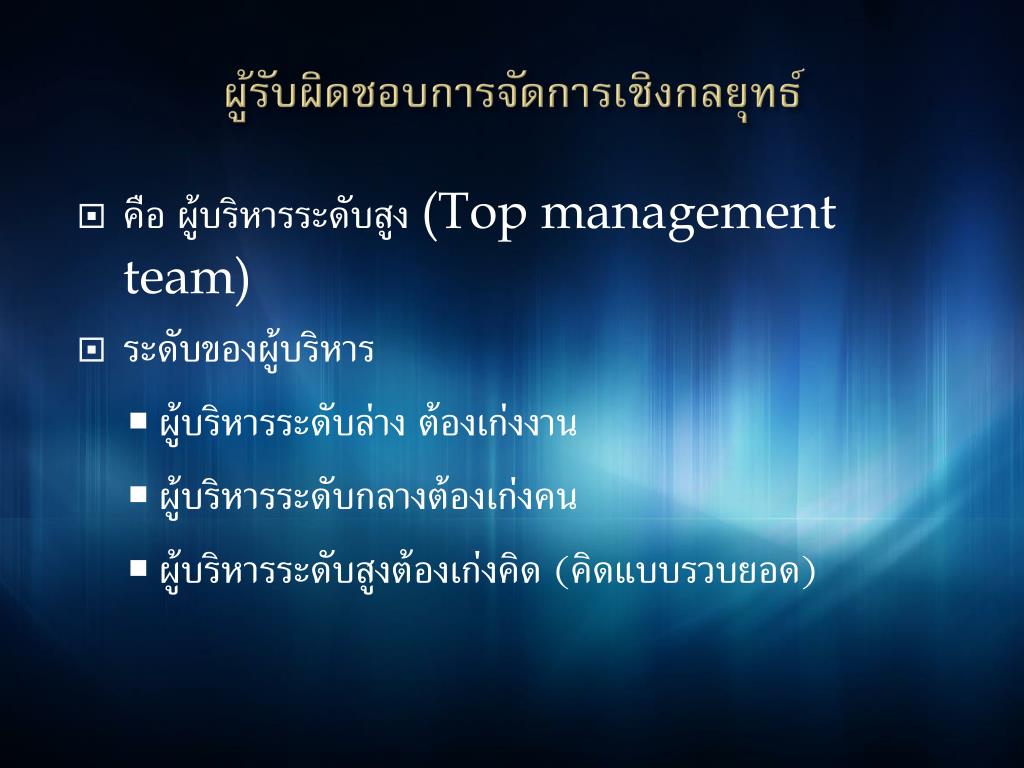 ผู้รับผิดชอบการจัดการเชิงกลยุทธ์

คือ ผู้บริหารระดับสูง (Top management team)

ระดับของผู้บริหาร

ผู้บริหารระดับล่าง ต้องเก่งงาน

ผู้บริหารระดับกลางต้องเก่งคน

ผู้บริหารระดับสูงต้องเก่งคิด (คิดแบบรวบยอด)